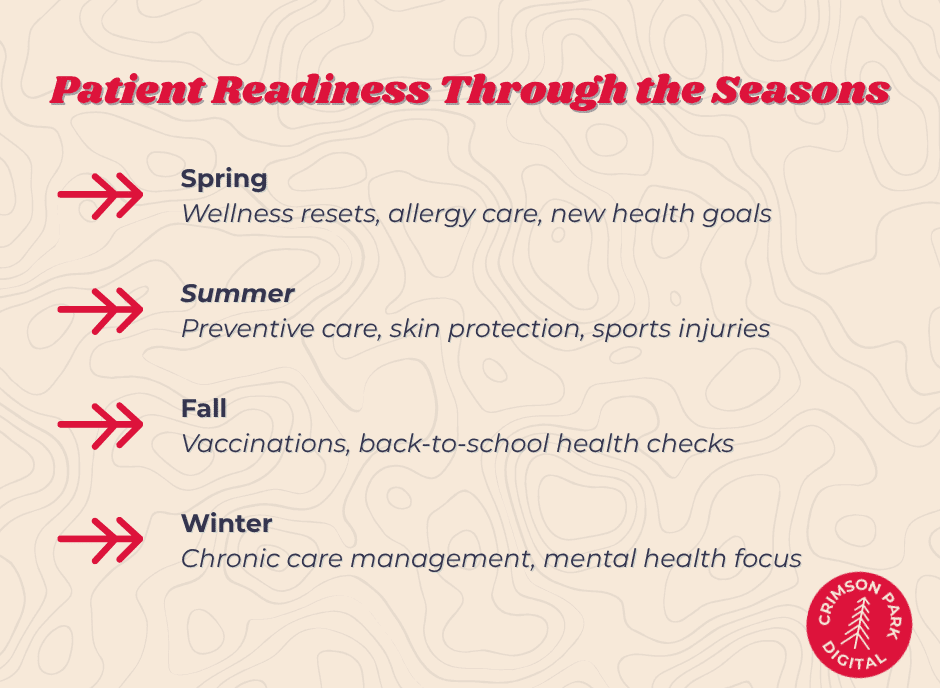 Patient Readiness Through the Seasons

Spring
Wellness resets, allergy care, new health goals

Summer
Preventive care, skin protection, sports injuries

Fall
Vaccinations, back-to-school health checks

Winter
Chronic care management, mental health focus

CRIMSON PARK DIGITAL